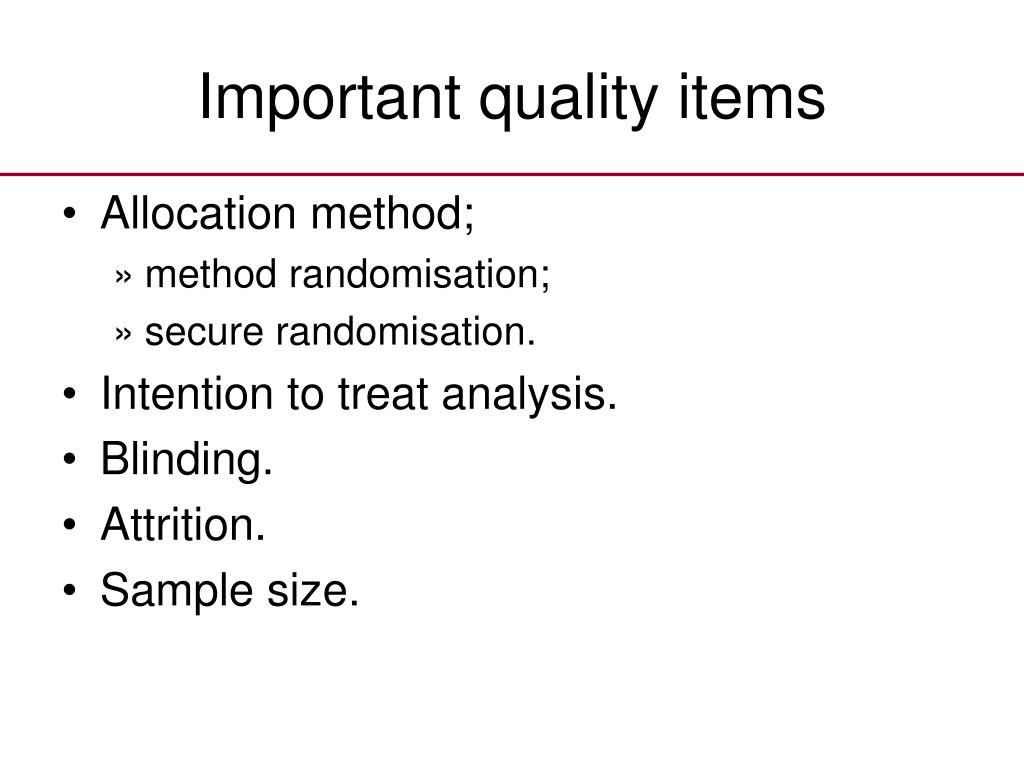 Important quality items

• Allocation method;
» method randomisation;
» secure randomisation.
• Intention to treat analysis.
• Blinding.
• Attrition.
• Sample size.